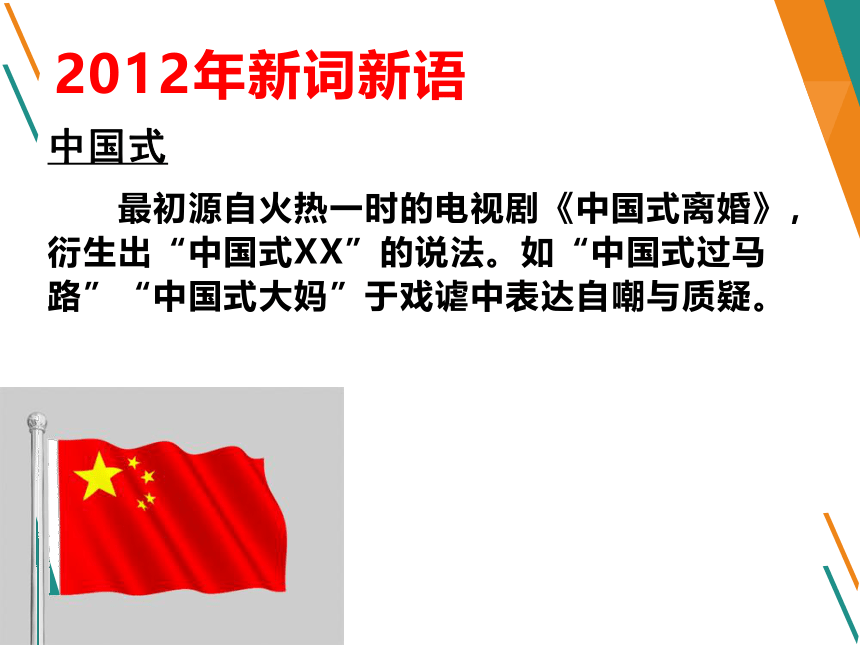 2012年新词新语

中国式

最初源自火热一时的电视剧《中国式离婚》，衍生出“中国式XX”的说法。如“中国式过马路”“中国式大妈”于戏谑中表达自嘲与质疑。